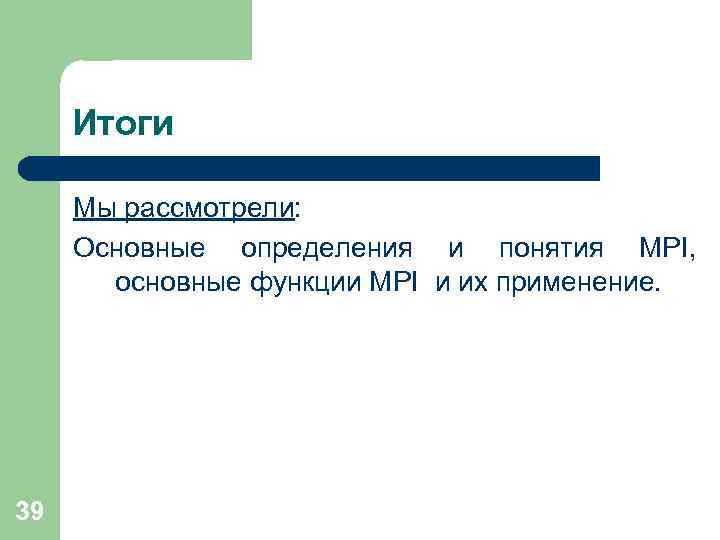 Итоги

Мы рассмотрели:

Основные определения и понятия MPI, основные функции MPI и их применение.

39